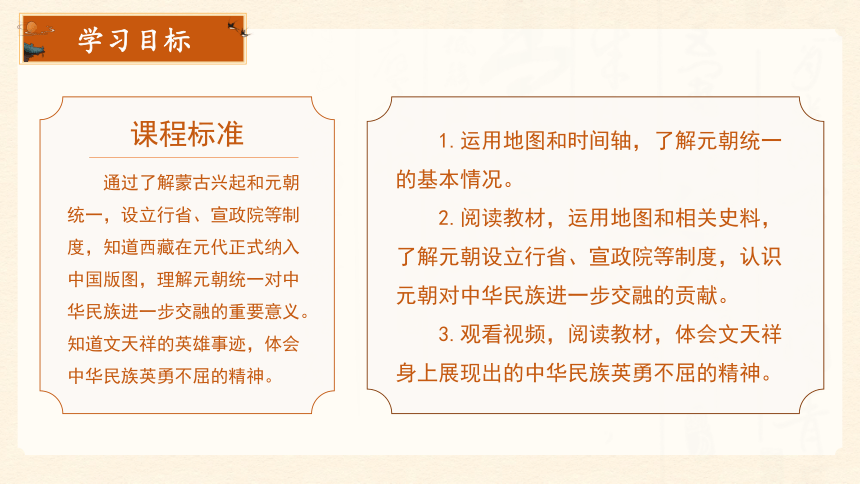 学习目标

课程标准

通过了解蒙古兴起和元朝统一，设立行省、宣政院等制度，知道西藏在元代正式纳入中国版图，理解元朝统一对中华民族进一步交融的重要意义。知道文天祥的英雄事迹，体会中华民族英勇不屈的精神。

1. 运用地图和时间轴，了解元朝统一的基本情况。

2. 阅读教材，运用地图和相关史料，了解元朝设立行省、宣政院等制度，认识元朝对中华民族进一步交融的贡献。

3. 观看视频，阅读教材，体会文天祥身上展现出的中华民族英勇不屈的精神。